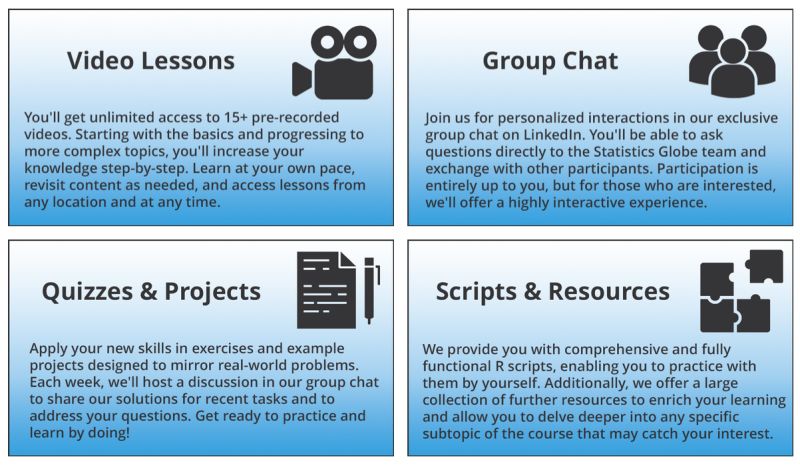 Video Lessons

You'll get unlimited access to 15+ pre-recorded videos. Starting with the basics and progressing to more complex topics, you'll increase your knowledge step-by-step. Learn at your own pace, revisit content as needed, and access lessons from any location and at any time.

Group Chat

Join us for personalized interactions in our exclusive group chat on LinkedIn. You'll be able to ask questions directly to the Statistics Globe team and exchange with other participants. Participation is entirely up to you, but for those who are interested, we'll offer a highly interactive experience.

Quizzes & Projects

Apply your new skills in exercises and example projects designed to mirror real-world problems. Each week, we'll host a discussion in our group chat to share our solutions for recent tasks and to address your questions. Get ready to practice and learn by doing!

Scripts & Resources

We provide you with comprehensive and fully functional R scripts, enabling you to practice with them by yourself. Additionally, we offer a large collection of further resources to enrich your learning and allow you to delve deeper into any specific subtopic of the course that may catch your interest.